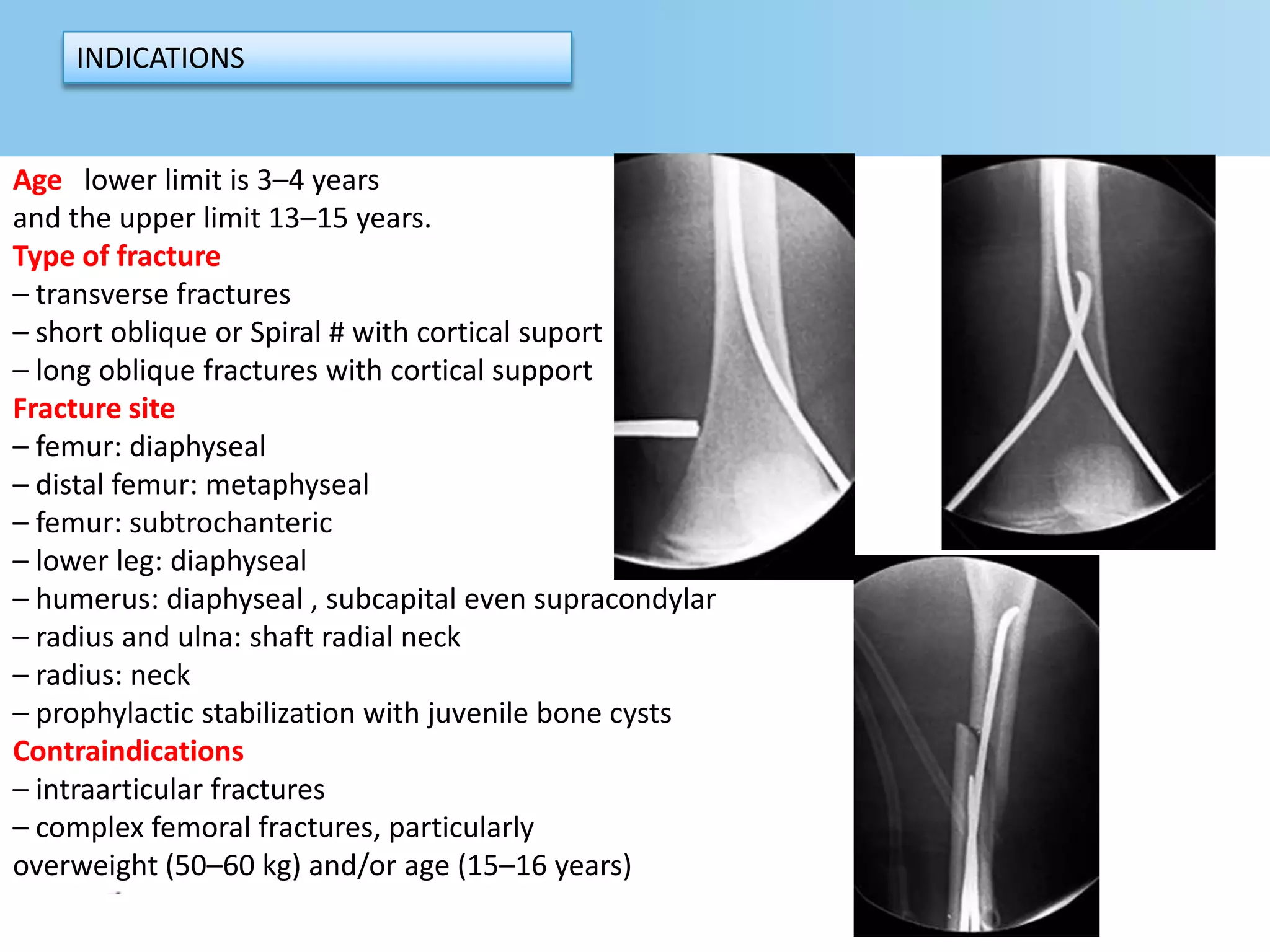 INDICATIONS

Age lower limit is 3–4 years and the upper limit 13–15 years.

Type of fracture
– transverse fractures
– short oblique or Spiral # with cortical suport
– long oblique fractures with cortical support

Fracture site
– femur: diaphyseal
– distal femur: metaphyseal
– femur: subtrochanteric
– lower leg: diaphyseal
– humerus: diaphyseal , subcapital even supracondylar
– radius and ulna: shaft radial neck
– radius: neck
– prophylactic stabilization with juvenile bone cysts

Contraindications
– intraarticular fractures
– complex femoral fractures, particularly overweight (50–60 kg) and/or age (15–16 years)